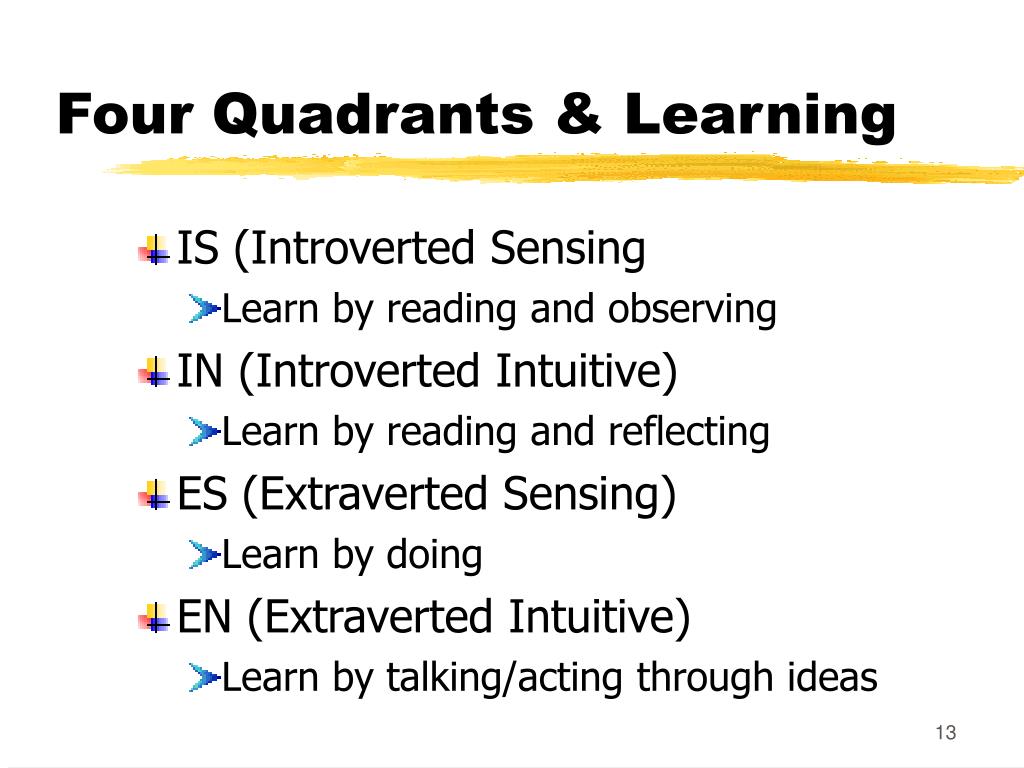 Four Quadrants & Learning

IS (Introverted Sensing

Learn by reading and observing

IN (Introverted Intuitive)

Learn by reading and reflecting

ES (Extraverted Sensing)

Learn by doing

EN (Extraverted Intuitive)

Learn by talking/acting through ideas

13